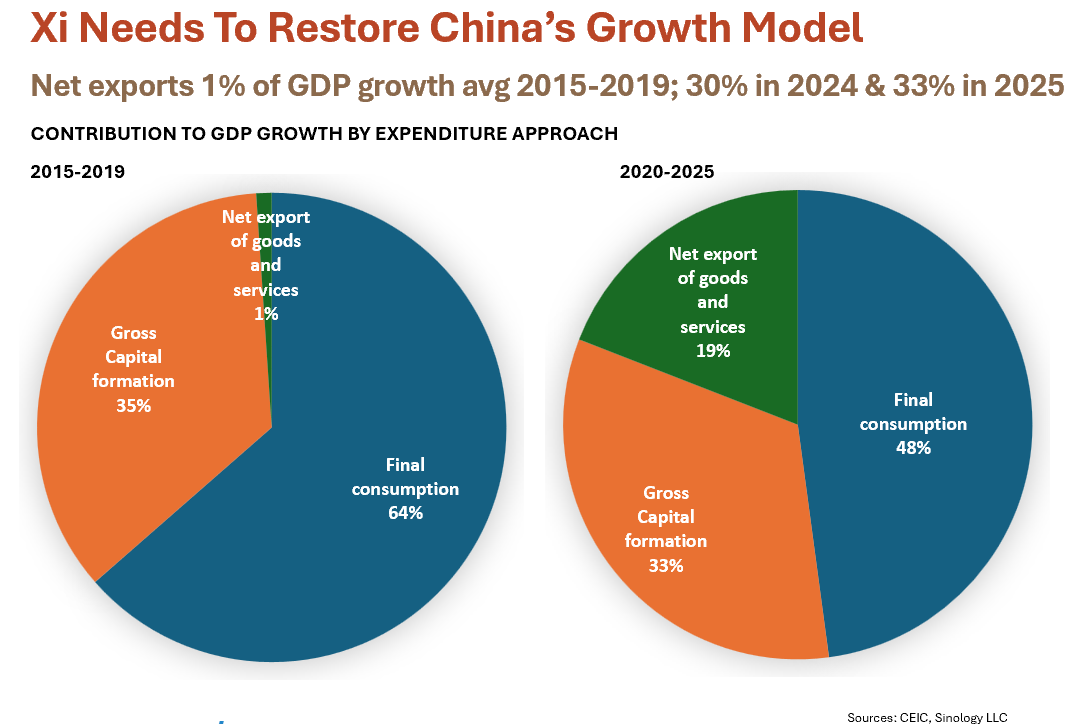 Xi Needs To Restore China's Growth Model

Net exports 1% of GDP growth avg 2015-2019; 30% in 2024 & 33% in 2025

CONTRIBUTION TO GDP GROWTH BY EXPENDITURE APPROACH

2015-2019

Net export of goods and services 1%

Gross Capital formation 35%

Final consumption 64%

2020-2025

Net export of goods and services 19%

Final consumption 48%

Gross Capital formation 33%

Sources: CEIC, Sinology LLC